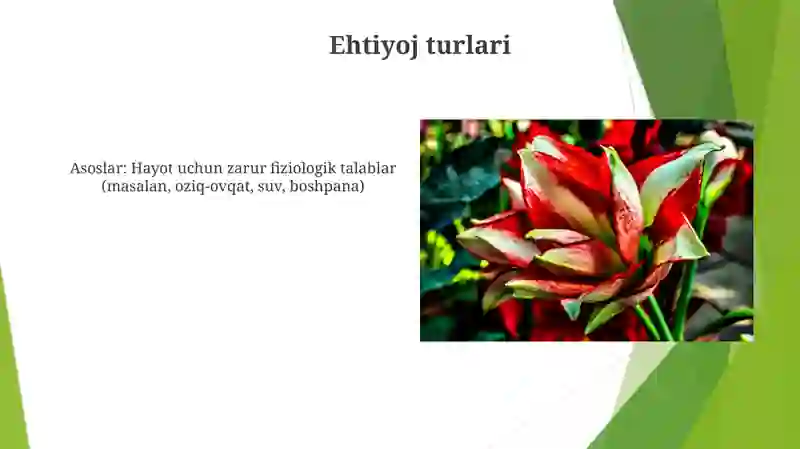 Ehtiyoj turlari

Asoslar: Hayot uchun zarur fiziologik talablar (masalan, oziq-ovqat, suv, boshpana)